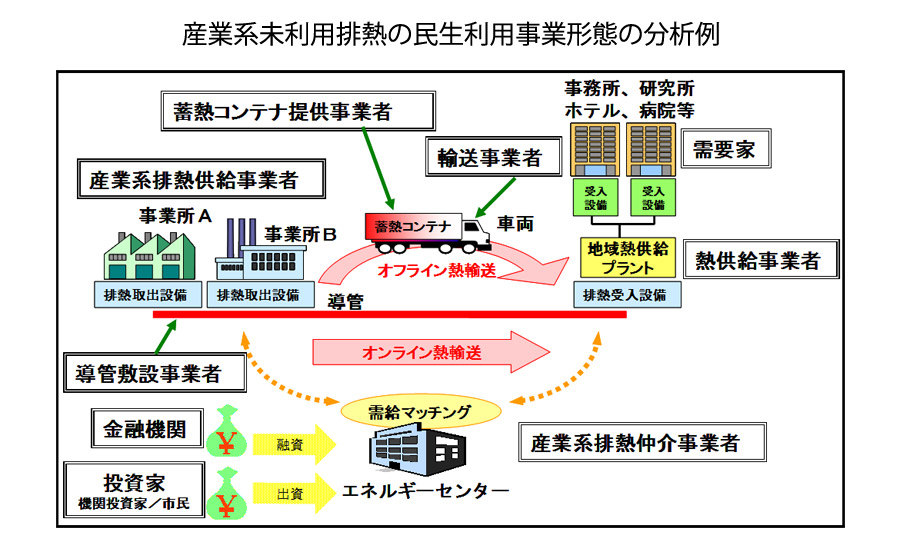 産業系未利用排熱の民生利用事業形態の分析例

蓄熱コンテナ提供事業者

事務所、研究所
ホテル、病院等

需要家

輸送事業者

産業系排熱供給事業者

受入設備

受入設備

事業所A

事業所B

蓄熱コンテナ

車両

地域熱供給プラント

熱供給事業者

オフライン熱輸送

排熱取出設備

排熱取出設備

導管

排熱受入設備

オンライン熱輸送

導管敷設事業者

需給マッチング

金融機関

¥

融資

産業系排熱仲介事業者

投資家
機関投資家／市民

¥

出資

エネルギーセンター